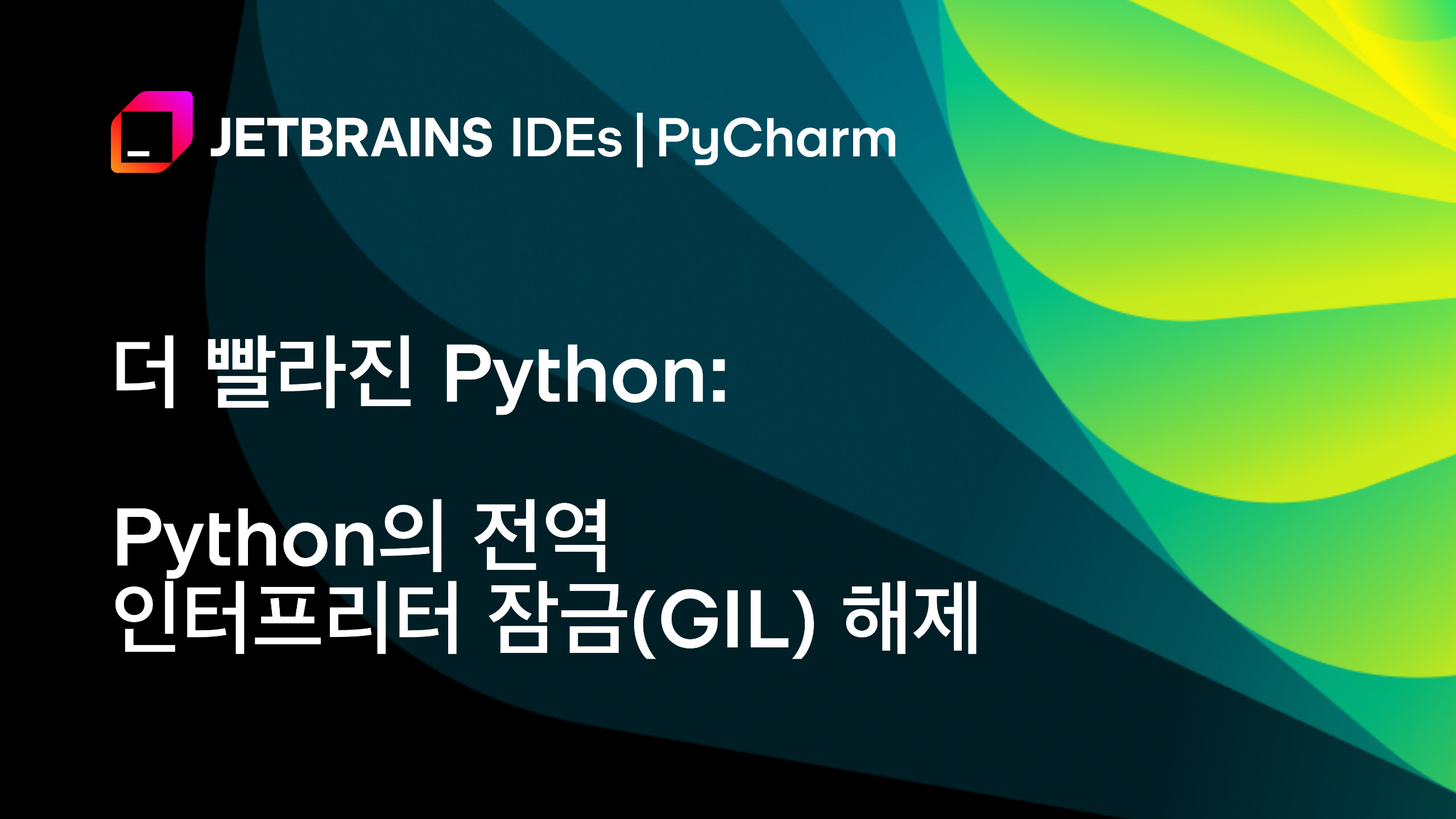 JETBRAINS IDEs | PyCharm

더 빨라진 Python:

Python의 전역 인터프리터 잠금(GIL) 해제